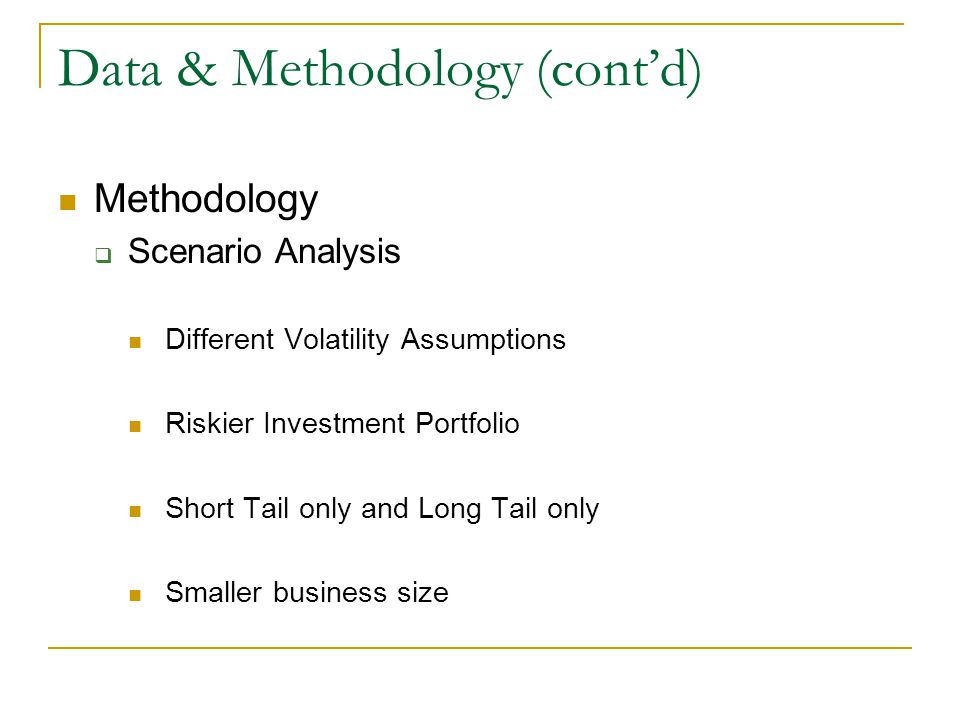 Data & Methodology (cont'd)

Methodology

Scenario Analysis

Different Volatility Assumptions

Riskier Investment Portfolio

Short Tail only and Long Tail only

Smaller business size